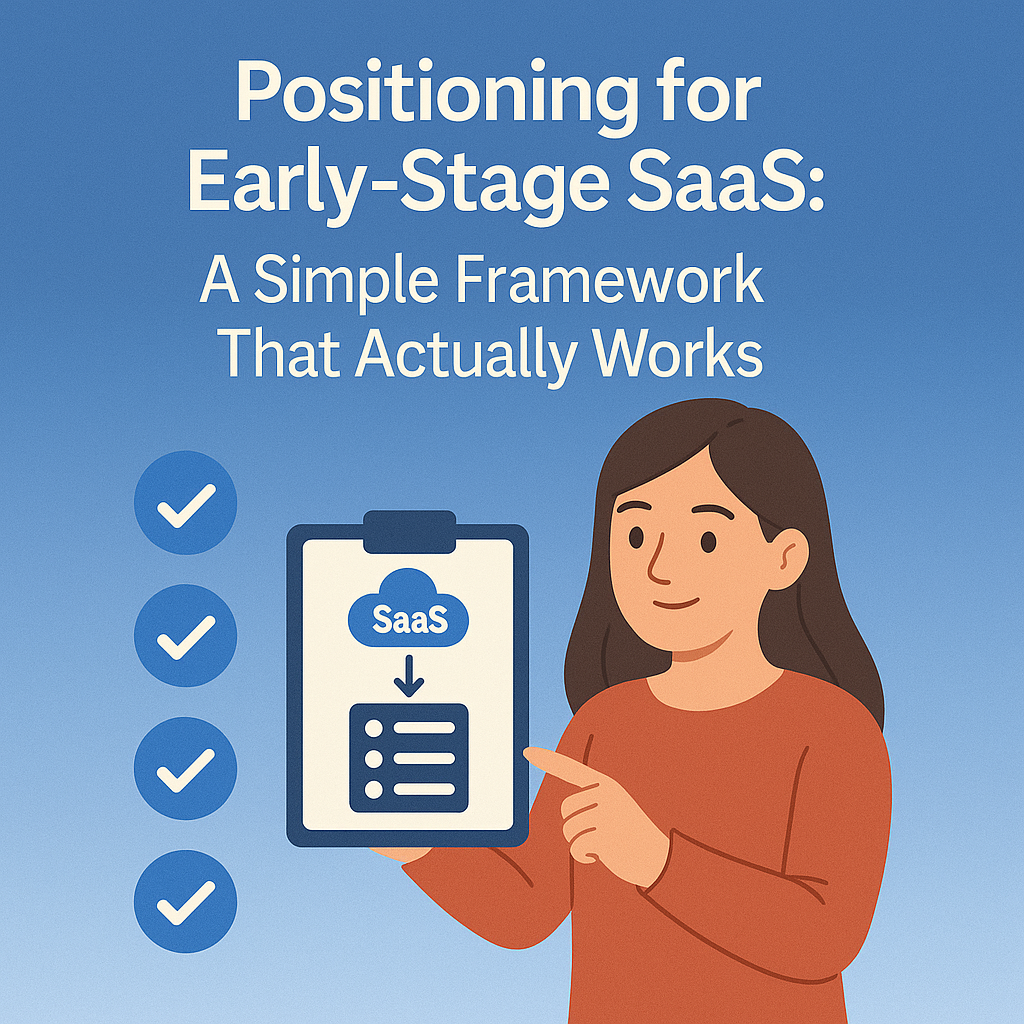 Positioning for Early-Stage SaaS:
A Simple Framework That Actually Works

SaaS